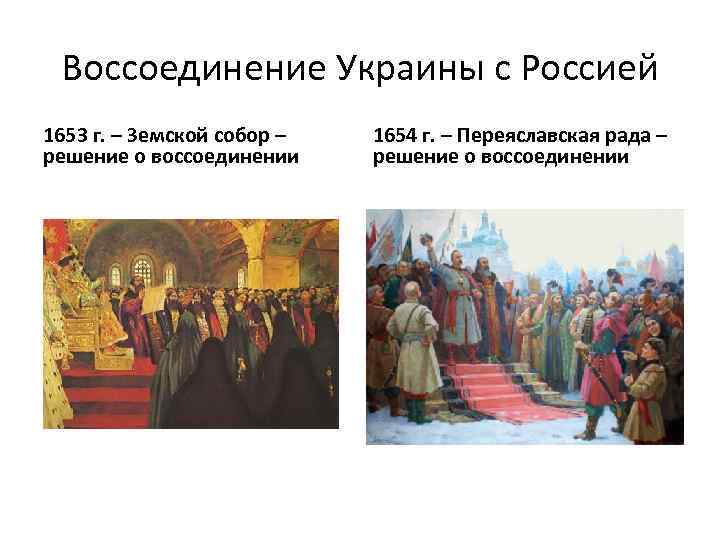 Воссоединение Украины с Россией

1653 г. – Земской собор – решение о воссоединении

1654 г. – Переяславская рада – решение о воссоединении